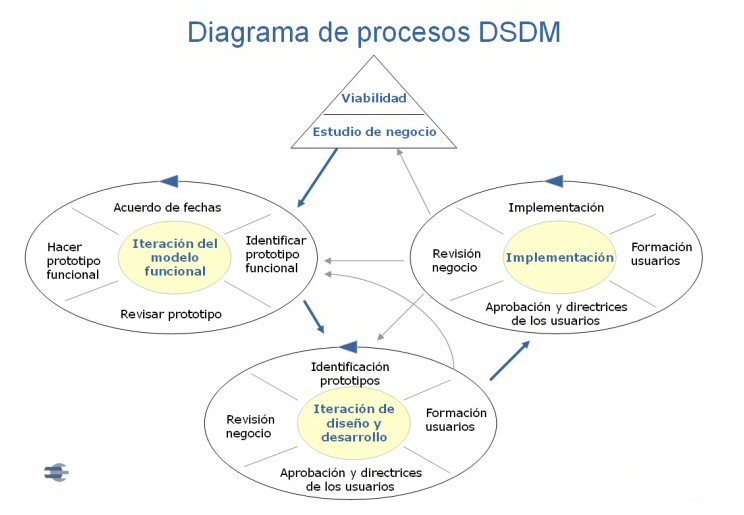 Diagrama de procesos DSDM

Viabilidad

Estudio de negocio

Acuerdo de fechas

Hacer prototipo funcional

Iteración del modelo funcional

Identificar prototipo funcional

Revisar prototipo

Implementación

Revisión negocio

Implementación

Formación usuarios

Aprobación y directrices de los usuarios

Identificación prototipos

Revisión negocio

Iteración de diseño y desarrollo

Formación usuarios

Aprobación y directrices de los usuarios